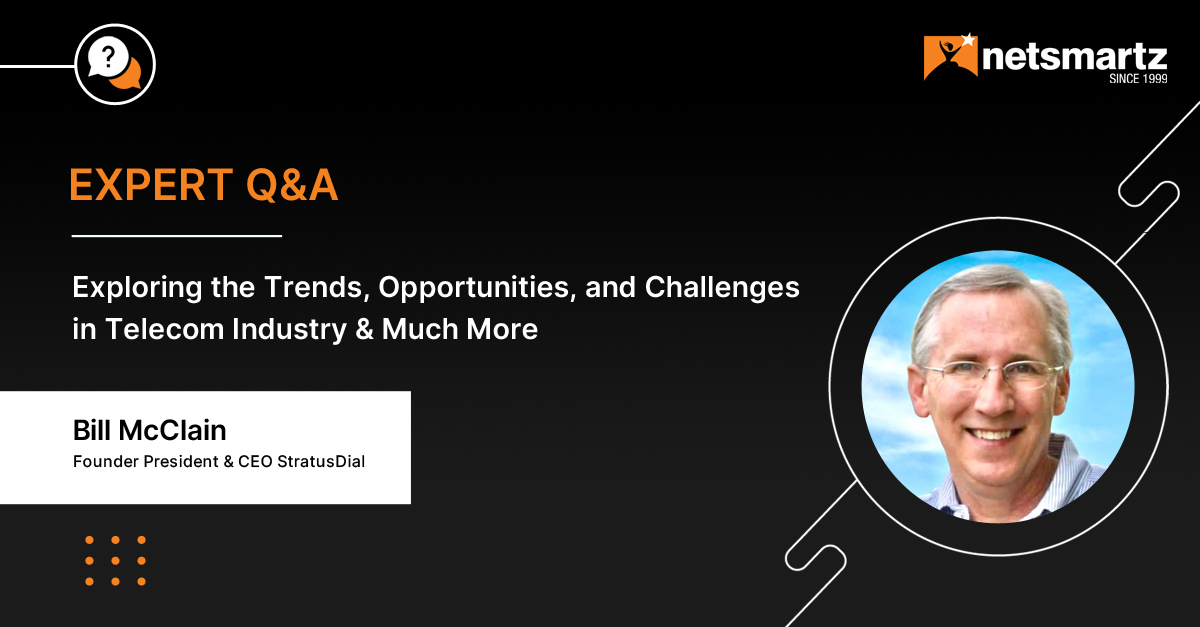 ?

netsmartz
SINCE 1999

EXPERT Q&A

Exploring the Trends, Opportunities, and Challenges in Telecom Industry & Much More

Bill McClain
Founder President & CEO StratusDial